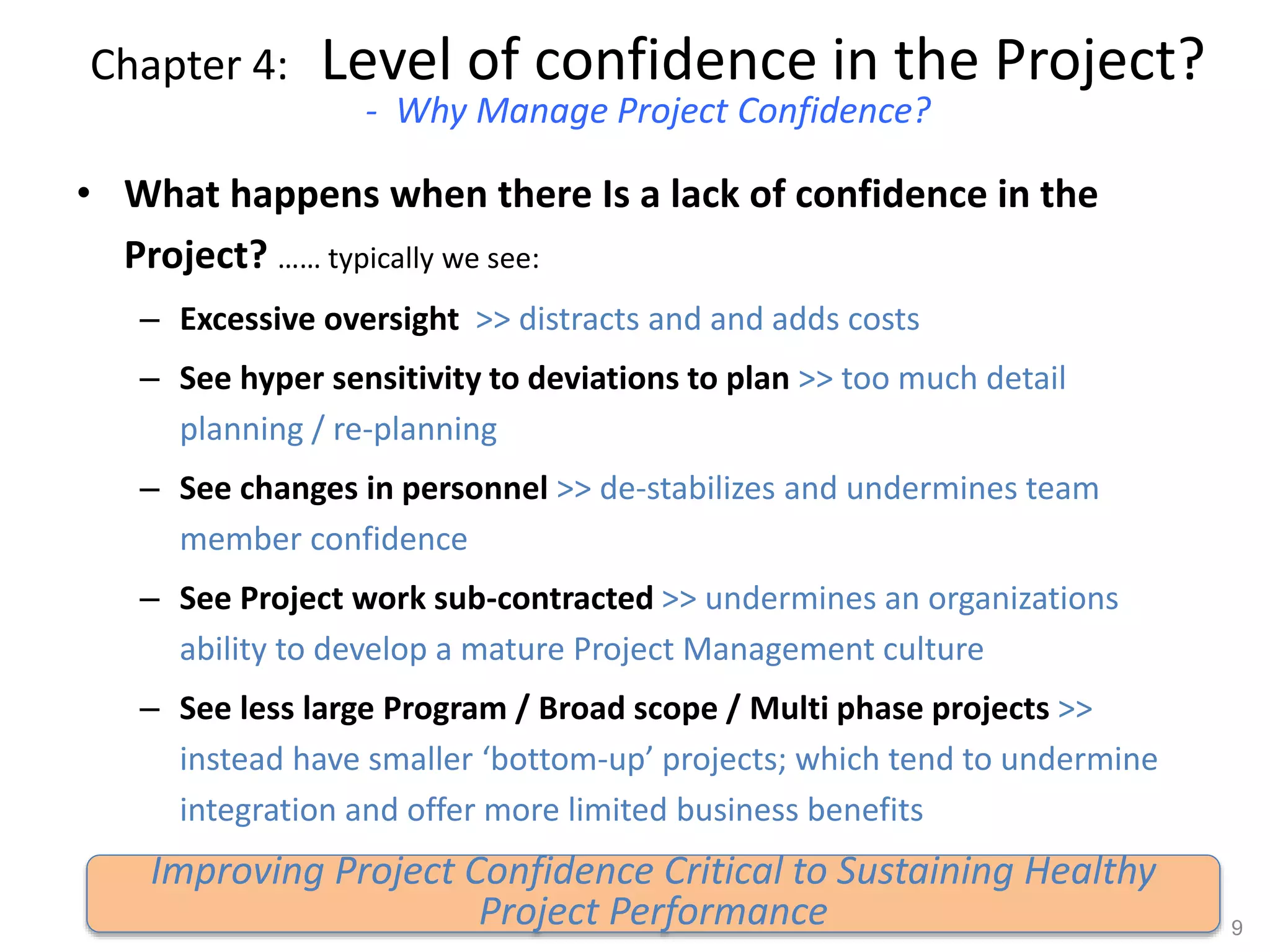 Chapter 4: Level of confidence in the Project?
- Why Manage Project Confidence?

• What happens when there Is a lack of confidence in the Project? …… typically we see:

– Excessive oversight >> distracts and and adds costs

– See hyper sensitivity to deviations to plan >> too much detail planning / re-planning

– See changes in personnel >> de-stabilizes and undermines team member confidence

– See Project work sub-contracted >> undermines an organizations ability to develop a mature Project Management culture

– See less large Program / Broad scope / Multi phase projects >> instead have smaller ‘bottom-up’ projects; which tend to undermine integration and offer more limited business benefits

Improving Project Confidence Critical to Sustaining Healthy Project Performance

9